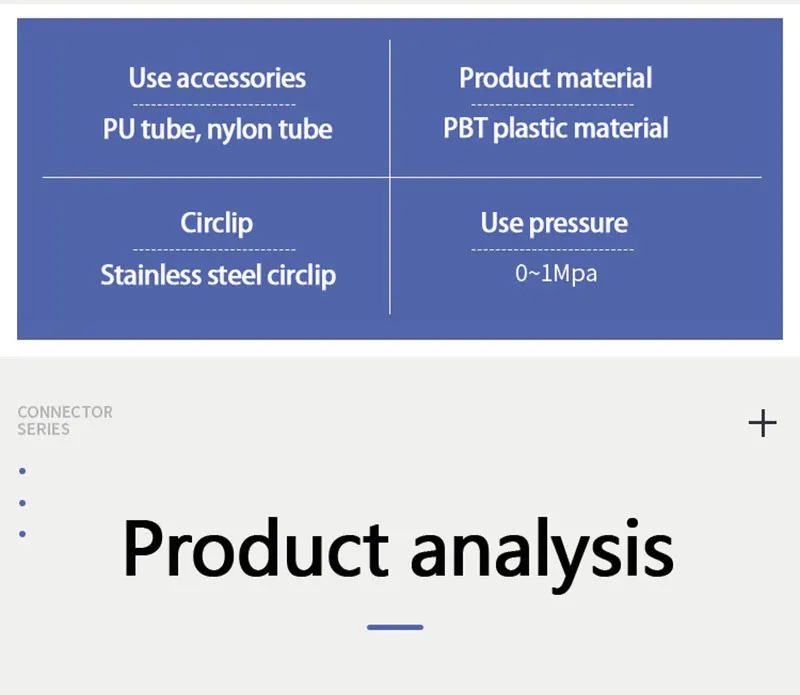 Use accessories
PU tube, nylon tube

Product material
PBT plastic material

Circlip
Stainless steel circlip

Use pressure
0~1Mpa

CONNECTOR SERIES

+

Product analysis